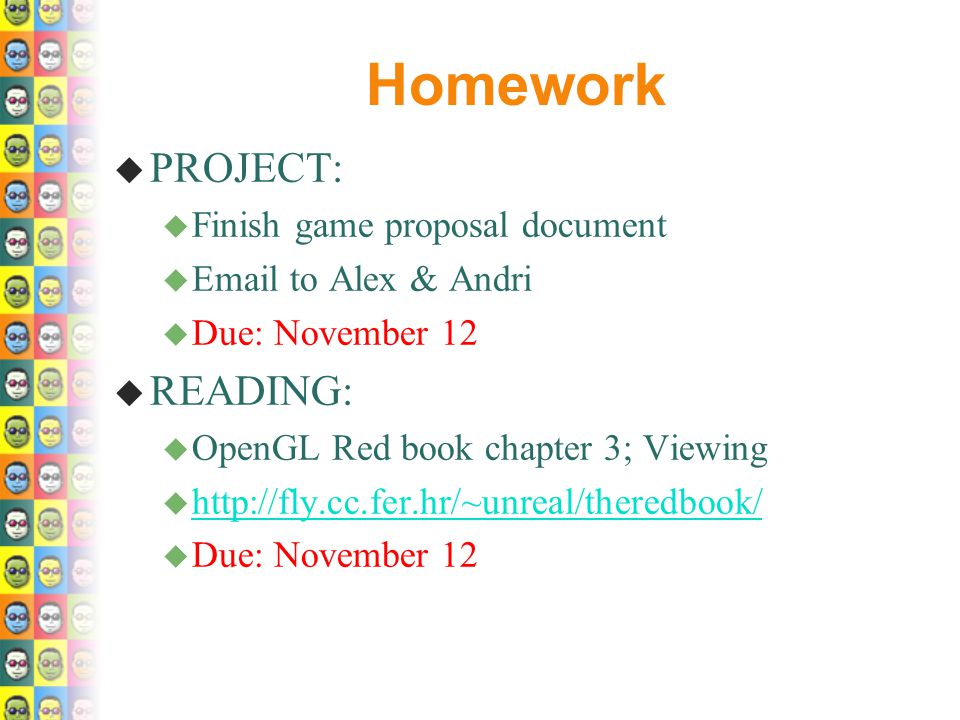 Homework

PROJECT:

Finish game proposal document

Email to Alex & Andri

Due: November 12

READING:

OpenGL Red book chapter 3; Viewing

http://fly.cc.fer.hr/~unreal/theredbook/

Due: November 12